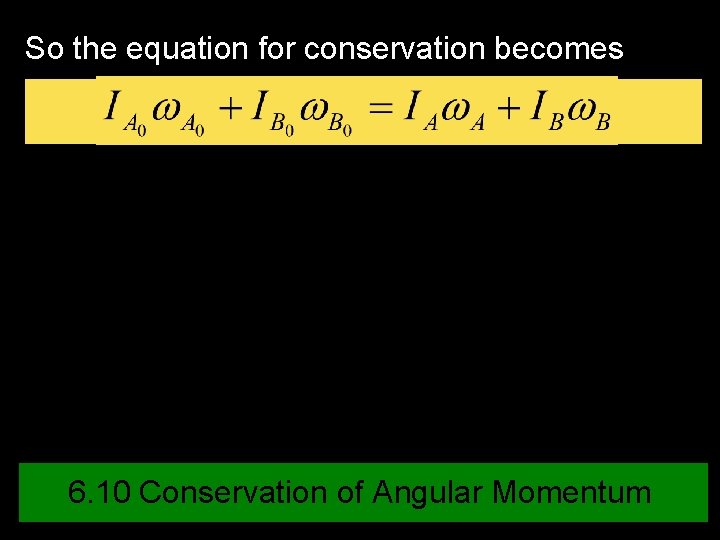 So the equation for conservation becomes

$I_{A_0}\omega_{A_0} + I_{B_0}\omega_{B_0} = I_A\omega_A + I_B\omega_B$

6.10 Conservation of Angular Momentum